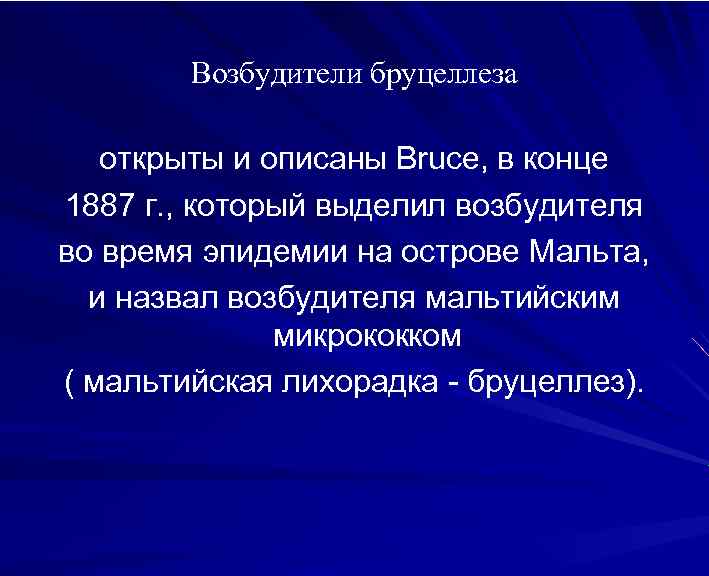 Возбудители бруцеллеза

открыты и описаны Bruce, в конце 1887 г., который выделил возбудителя во время эпидемии на острове Мальта, и назвал возбудителя мальтийским микрококком ( мальтийская лихорадка - бруцеллез).